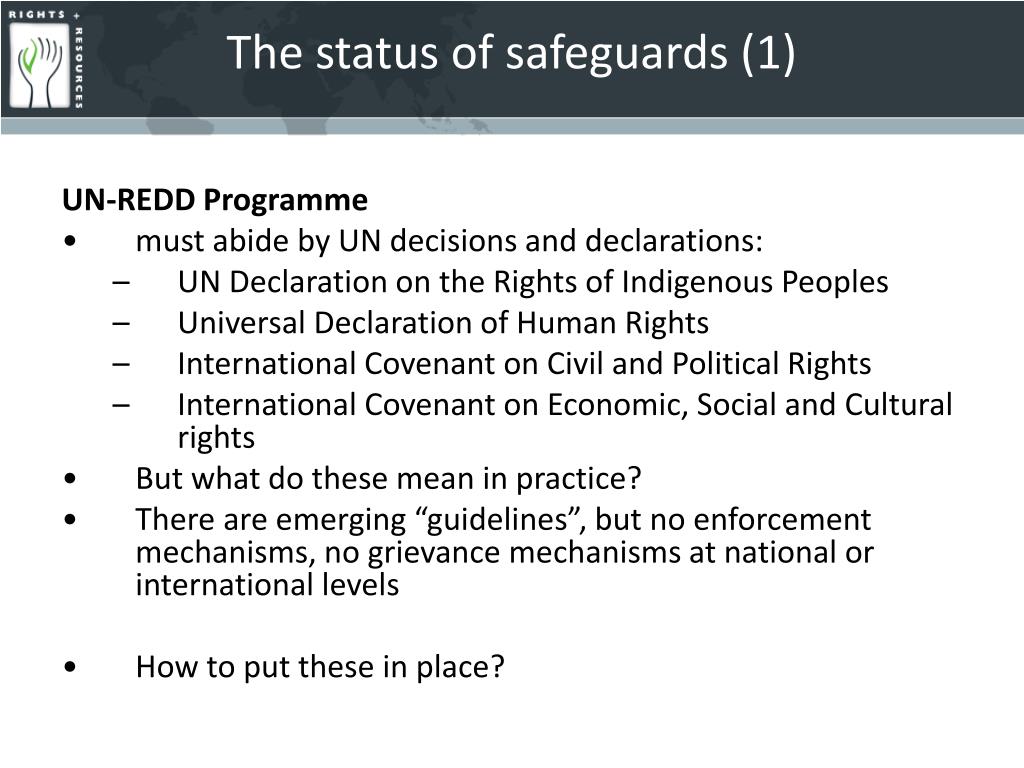 RIGHTS + RESOURCES

The status of safeguards (1)

UN-REDD Programme
• must abide by UN decisions and declarations:
– UN Declaration on the Rights of Indigenous Peoples
– Universal Declaration of Human Rights
– International Covenant on Civil and Political Rights
– International Covenant on Economic, Social and Cultural rights
• But what do these mean in practice?
• There are emerging “guidelines”, but no enforcement mechanisms, no grievance mechanisms at national or international levels

• How to put these in place?